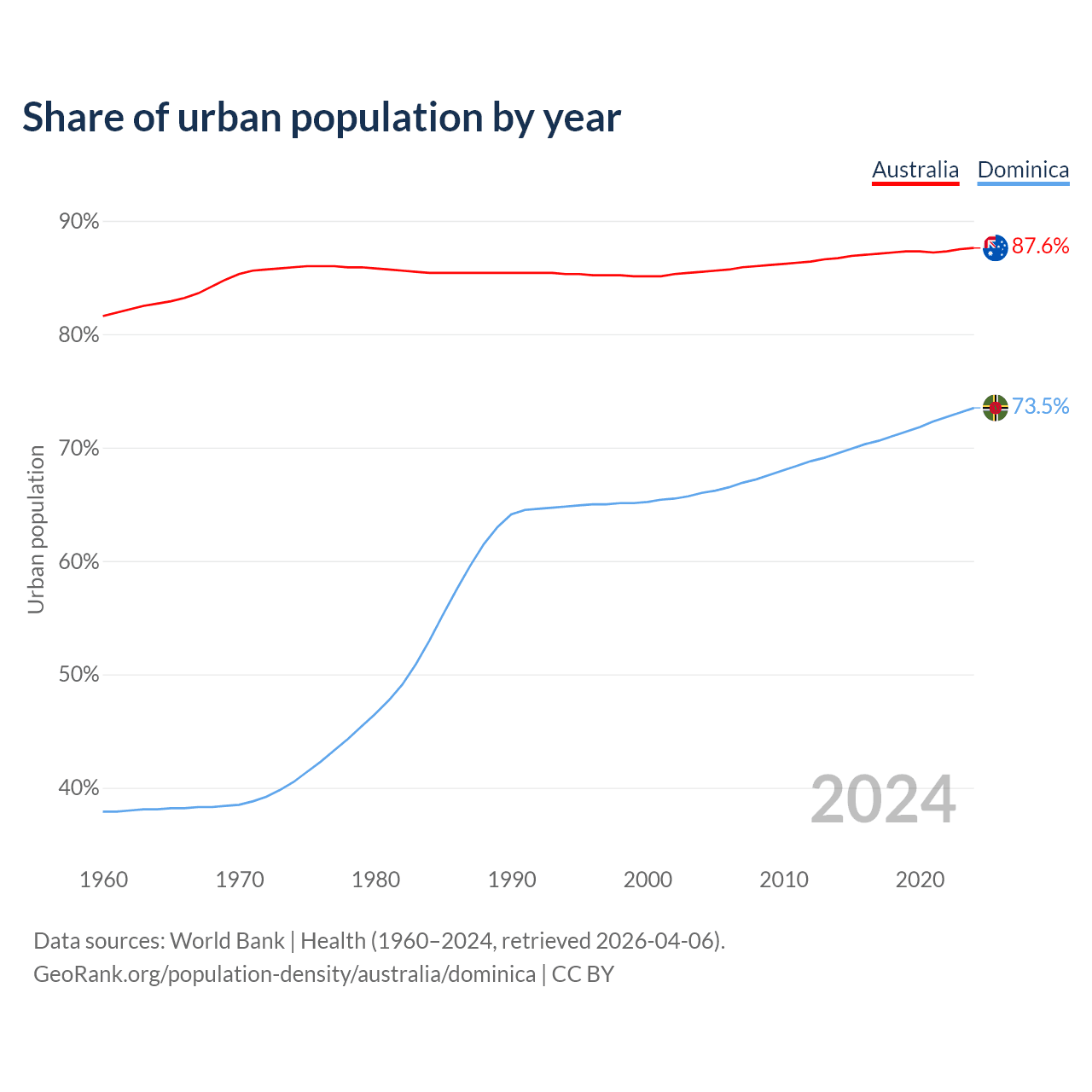 Share of urban population by year

Australia Dominica

90%
80%
70%
60%
50%
40%

Urban population

87.6%
73.5%

2024

1960 1970 1980 1990 2000 2010 2020

Data sources: World Bank | Health (1960–2024, retrieved 2026-04-06).
GeoRank.org/population-density/australia/dominica | CC BY